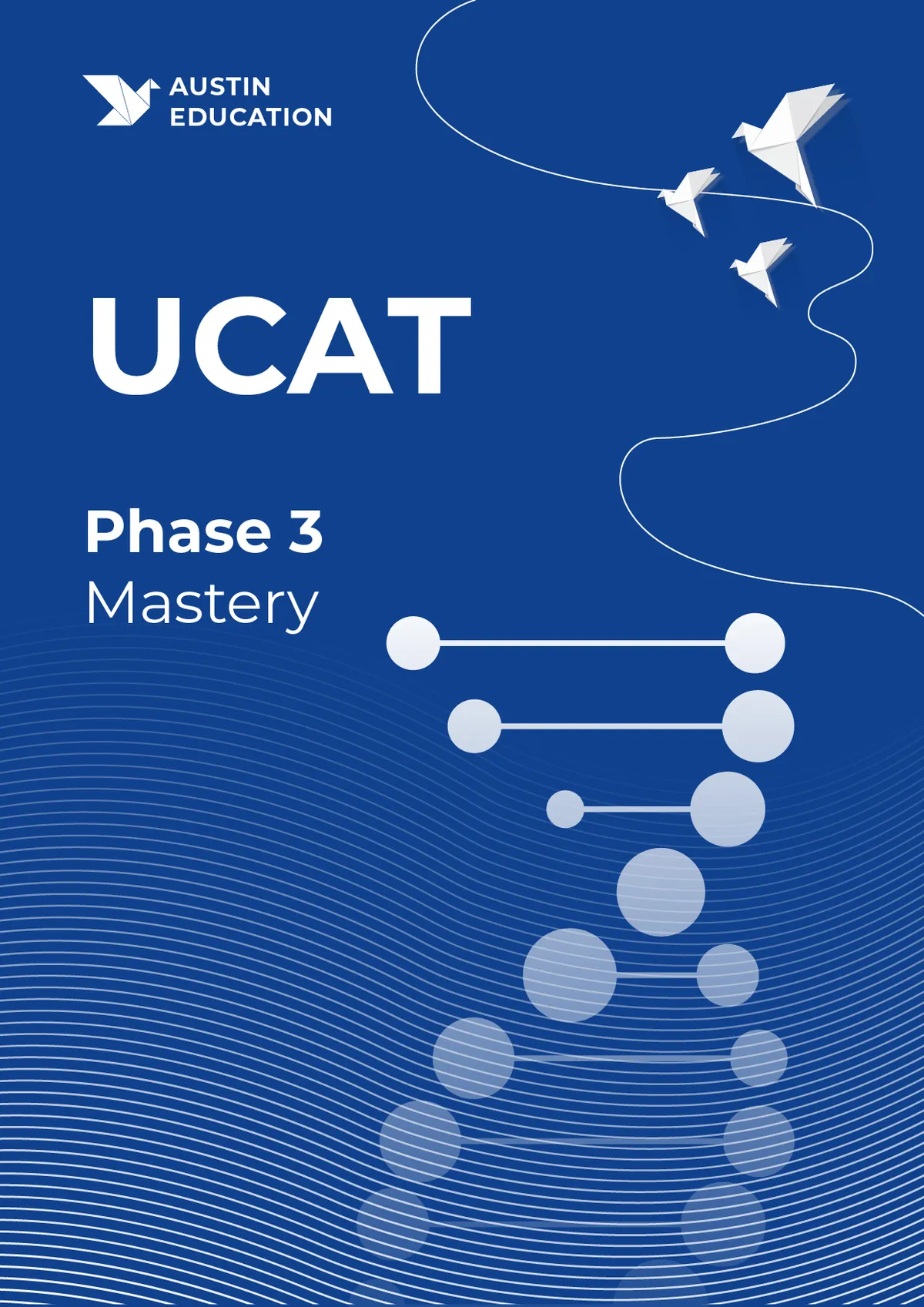 AUSTIN
EDUCATION

UCAT

Phase 3
Mastery